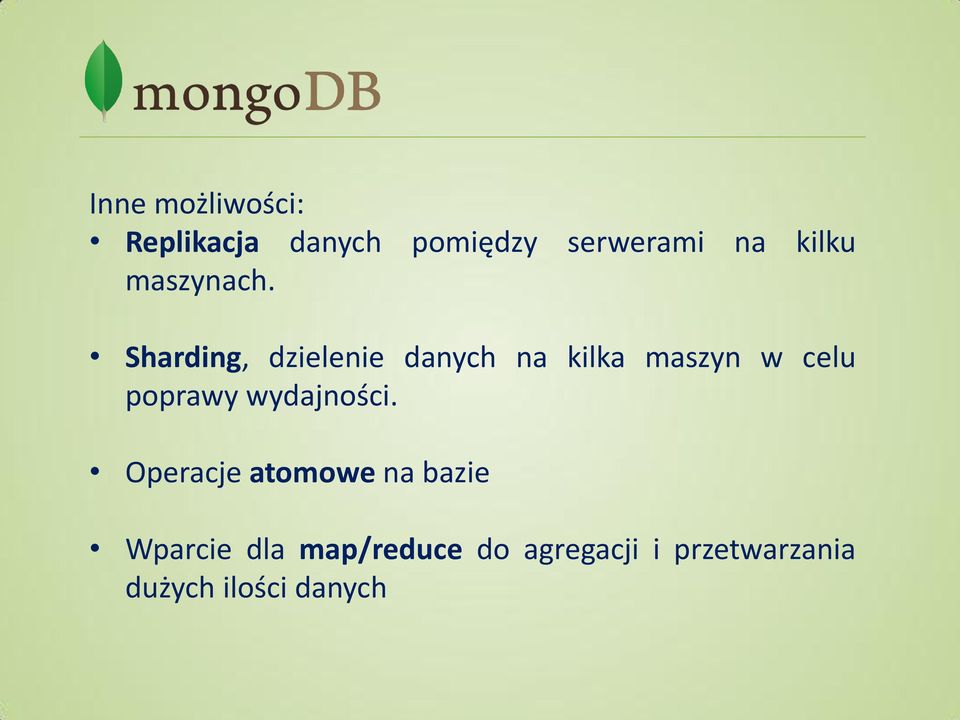 mongoDB

Inne możliwości:

• Replikacja danych pomiędzy serwerami na kilku maszynach.

• Sharding, dzielenie danych na kilka maszyn w celu poprawy wydajności.

• Operacje atomowe na bazie

• Wparcie dla map/reduce do agregacji i przetwarzania dużych ilości danych